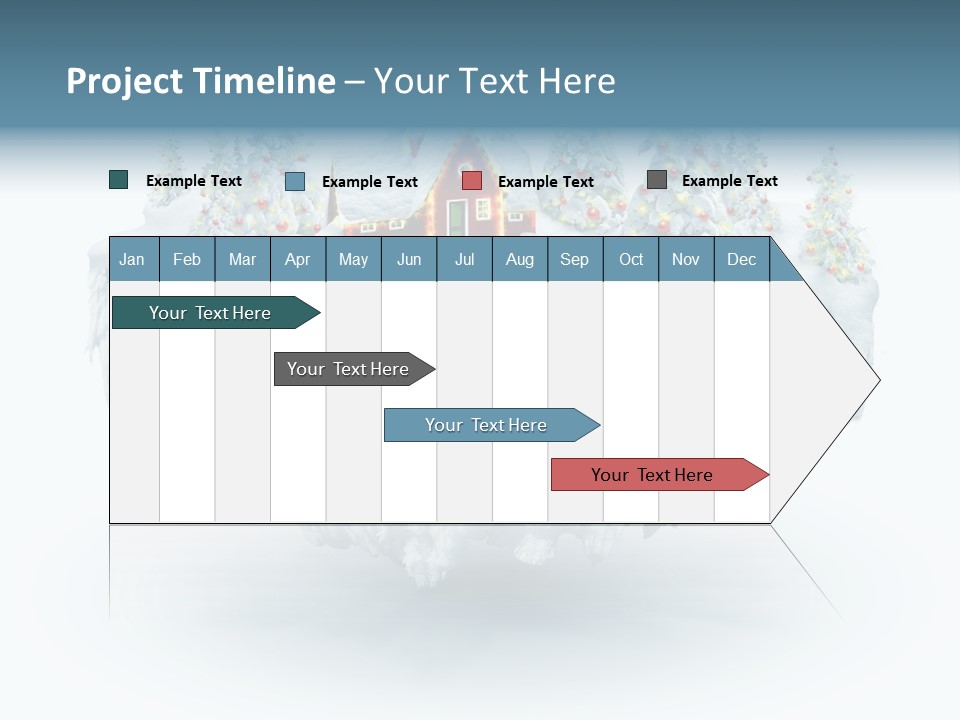 Project Timeline – Your Text Here

Example Text
Example Text
Example Text
Example Text

| Jan | Feb | Mar | Apr | May | Jun | Jul | Aug | Sep | Oct | Nov | Dec |
|---|---|---|---|---|---|---|---|---|---|---|---|

Your Text Here

Your Text Here

Your Text Here

Your Text Here